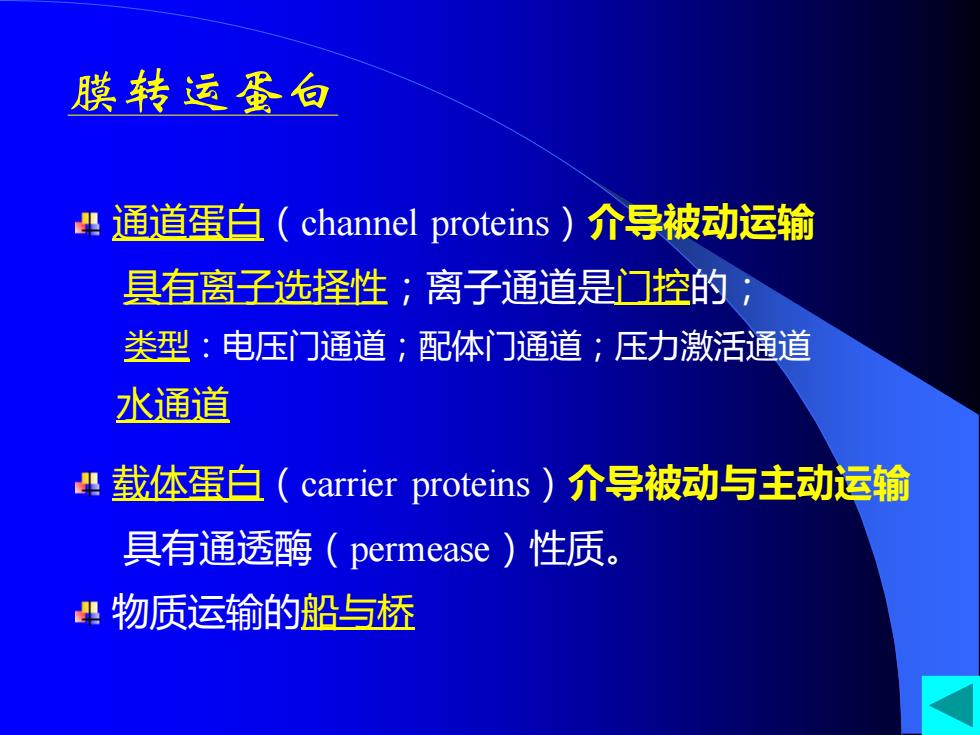 膜转运蛋白

通道蛋白（channel proteins）介导被动运输

具有离子选择性；离子通道是门控的；

类型：电压门通道；配体门通道；压力激活通道

水通道

载体蛋白（carrier proteins）介导被动与主动运输

具有通透酶（permease）性质。

物质运输的船与桥